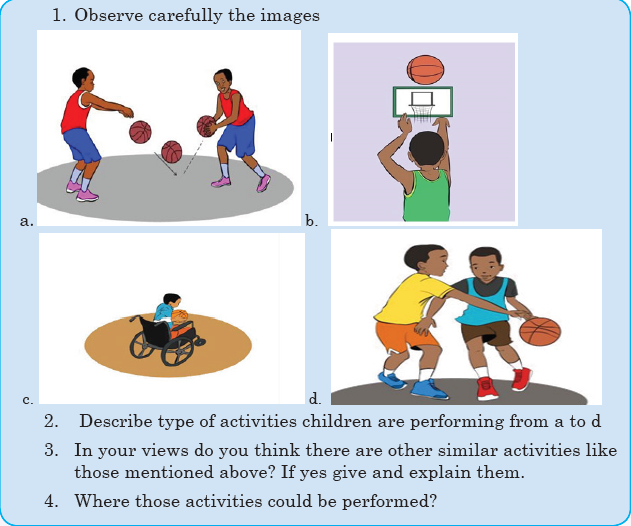 1. Observe carefully the images

a.

b.

c.

d.

2. Describe type of activities children are performing from a to d

3. In your views do you think there are other similar activities like those mentioned above? If yes give and explain them.

4. Where those activities could be performed?